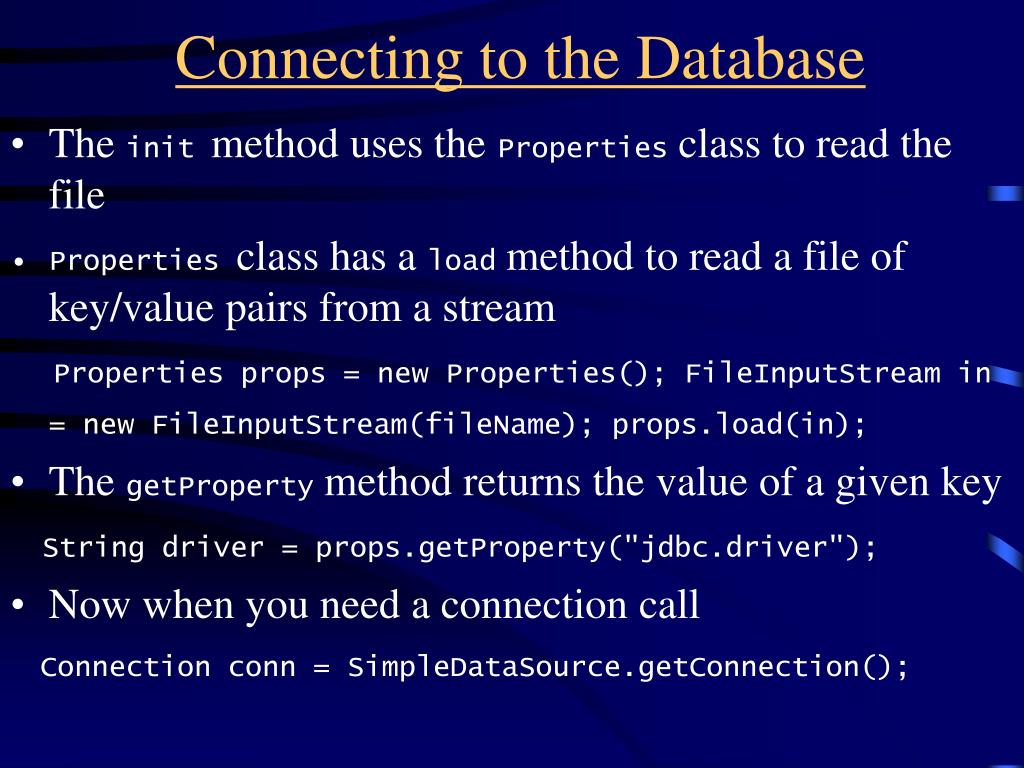 Connecting to the Database

• The init method uses the Properties class to read the file

• Properties class has a load method to read a file of key/value pairs from a stream

Properties props = new Properties(); FileInputStream in = new FileInputStream(fileName); props.load(in);

• The getProperty method returns the value of a given key

String driver = props.getProperty("jdbc.driver");

• Now when you need a connection call

Connection conn = SimpleDataSource.getConnection();